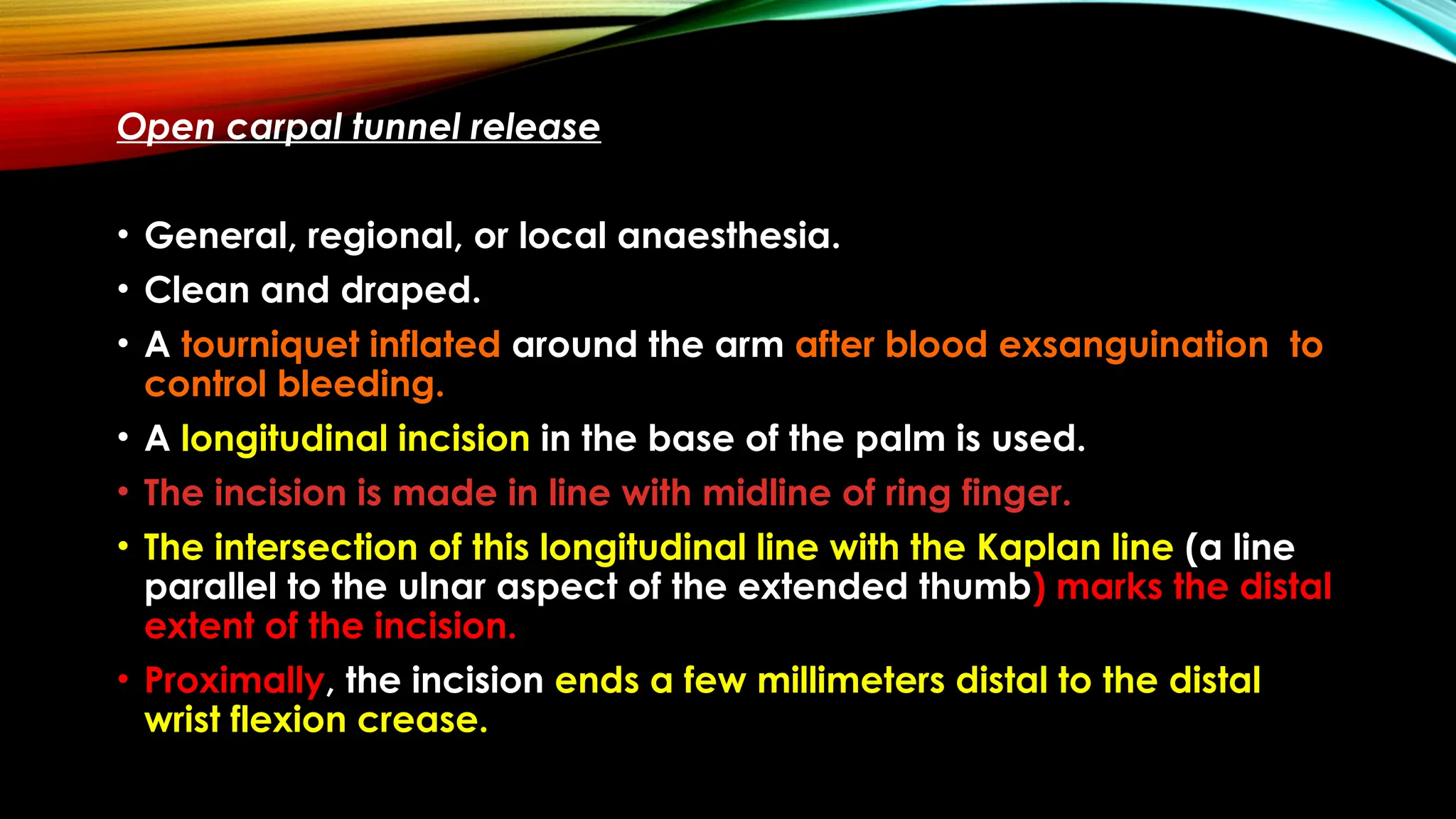 Open carpal tunnel release

• General, regional, or local anaesthesia.
• Clean and draped.
• A tourniquet inflated around the arm after blood exsanguination to control bleeding.
• A longitudinal incision in the base of the palm is used.
• The incision is made in line with midline of ring finger.
• The intersection of this longitudinal line with the Kaplan line (a line parallel to the ulnar aspect of the extended thumb) marks the distal extent of the incision.
• Proximally, the incision ends a few millimeters distal to the distal wrist flexion crease.